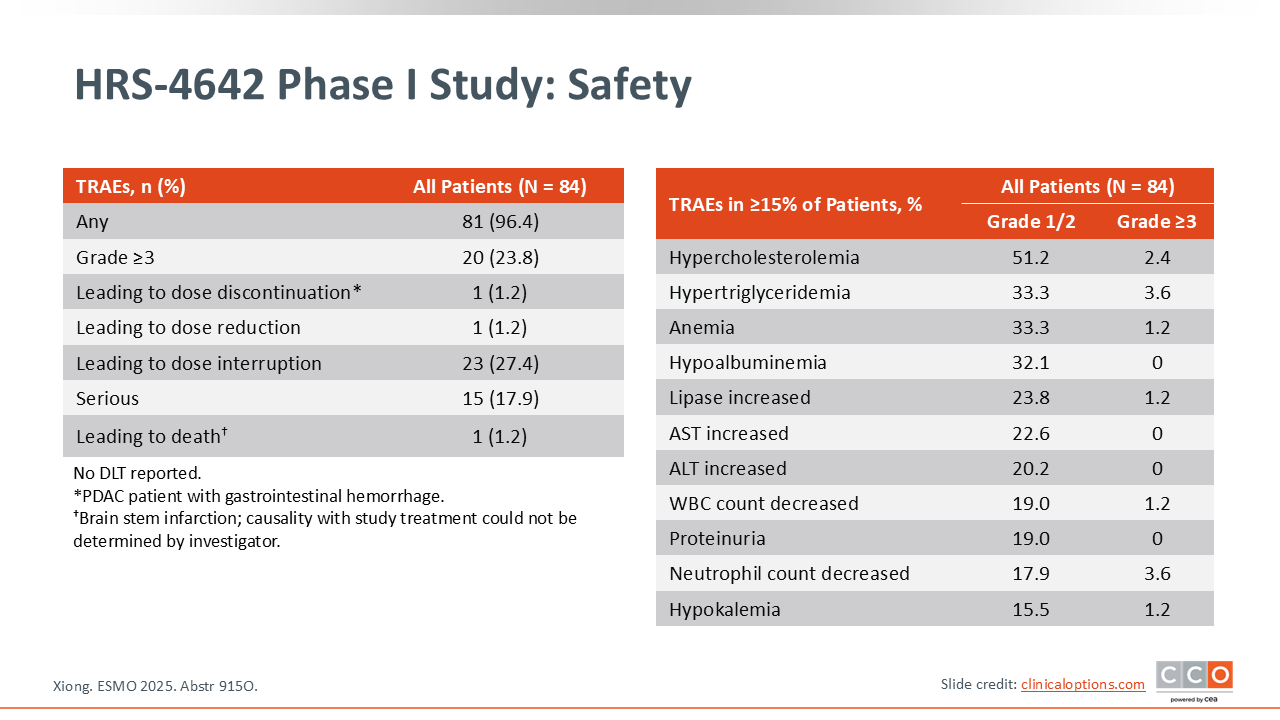 HRS-4642 Phase I Study: Safety

| TRAEs, n (%) | All Patients (N = 84) |
|---|---|
| Any | 81 (96.4) |
| Grade ≥3 | 20 (23.8) |
| Leading to dose discontinuation* | 1 (1.2) |
| Leading to dose reduction | 1 (1.2) |
| Leading to dose interruption | 23 (27.4) |
| Serious | 15 (17.9) |
| Leading to death† | 1 (1.2) |

No DLT reported.
*PDAC patient with gastrointestinal hemorrhage.
†Brain stem infarction; causality with study treatment could not be determined by investigator.

| TRAEs in ≥15% of Patients, % | All Patients (N = 84) Grade 1/2 | All Patients (N = 84) Grade ≥3 |
|---|---|---|
| Hypercholesterolemia | 51.2 | 2.4 |
| Hypertriglyceridemia | 33.3 | 3.6 |
| Anemia | 33.3 | 1.2 |
| Hypoalbuminemia | 32.1 | 0 |
| Lipase increased | 23.8 | 1.2 |
| AST increased | 22.6 | 0 |
| ALT increased | 20.2 | 0 |
| WBC count decreased | 19.0 | 1.2 |
| Proteinuria | 19.0 | 0 |
| Neutrophil count decreased | 17.9 | 3.6 |
| Hypokalemia | 15.5 | 1.2 |

Xiong. ESMO 2025. Abstr 915O.

Slide credit: clinicaloptions.com

CCO
powered by cea